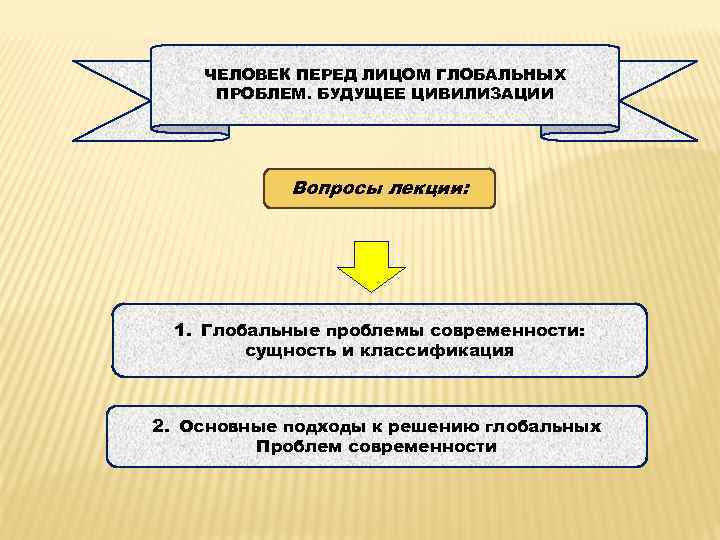 ЧЕЛОВЕК ПЕРЕД ЛИЦОМ ГЛОБАЛЬНЫХ ПРОБЛЕМ. БУДУЩЕЕ ЦИВИЛИЗАЦИИ

Вопросы лекции:

1. Глобальные проблемы современности: сущность и классификация

2. Основные подходы к решению глобальных Проблем современности